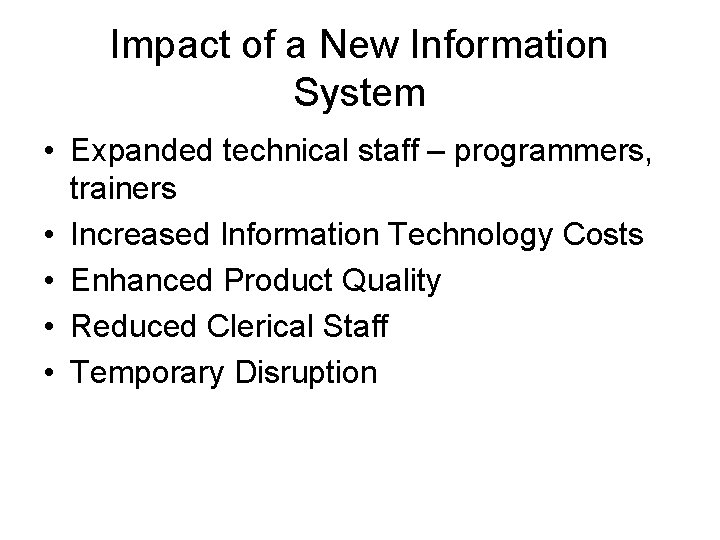 Impact of a New Information System

• Expanded technical staff – programmers, trainers
• Increased Information Technology Costs
• Enhanced Product Quality
• Reduced Clerical Staff
• Temporary Disruption